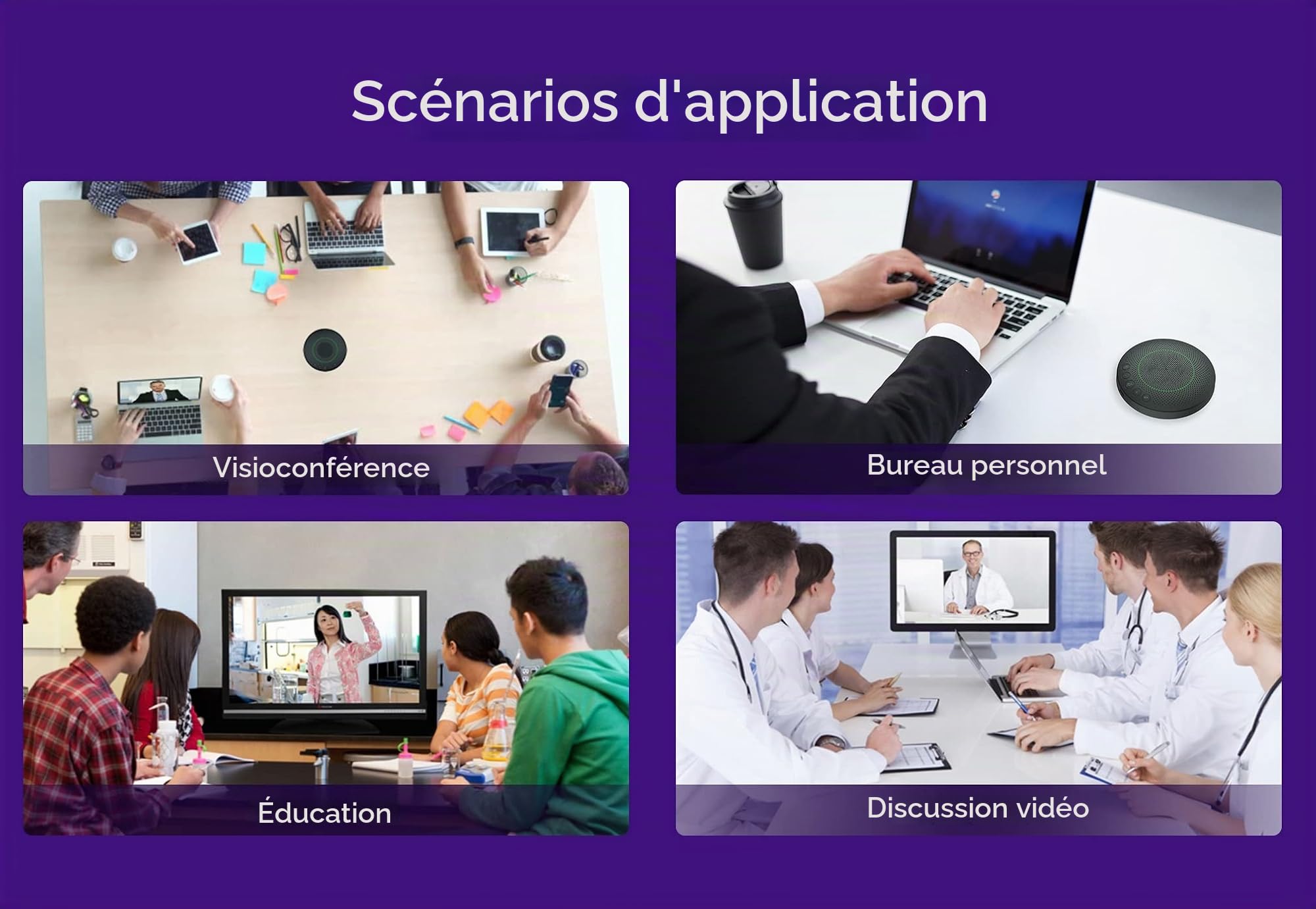 Scénarios d'application

Visioconférence

Bureau personnel

Éducation

Discussion vidéo